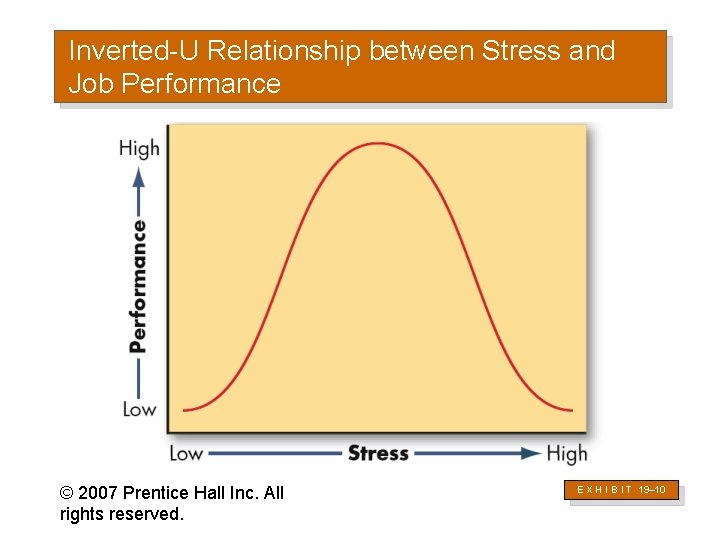 Inverted-U Relationship between Stress and Job Performance

High

Performance

Low

Low

Stress

High

© 2007 Prentice Hall Inc. All rights reserved.

EXHIBIT 19–10